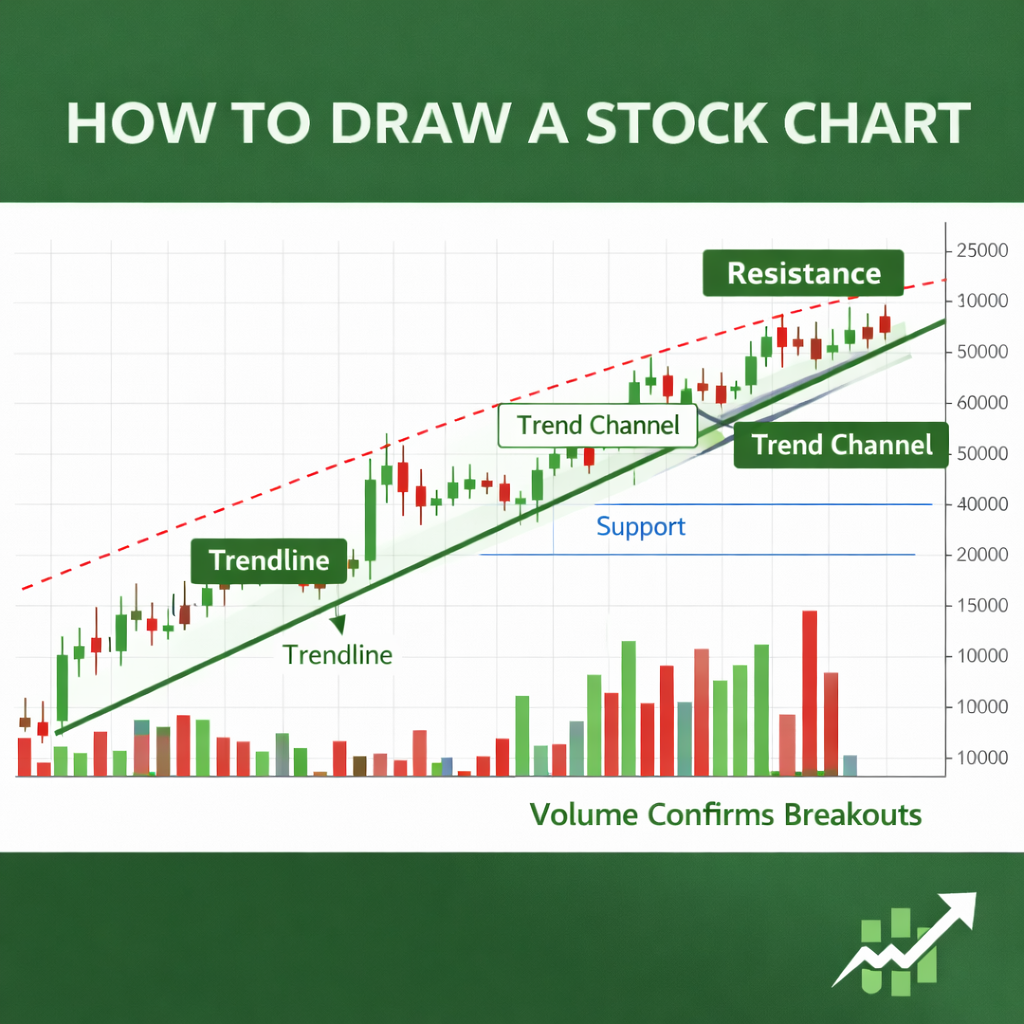 HOW TO DRAW A STOCK CHART

Resistance

Trend Channel

Trend Channel

Support

Trendline

Trendline

25000
10000
50000
60000
50000
40000
20000
15000
10000
10000
10000

Volume Confirms Breakouts